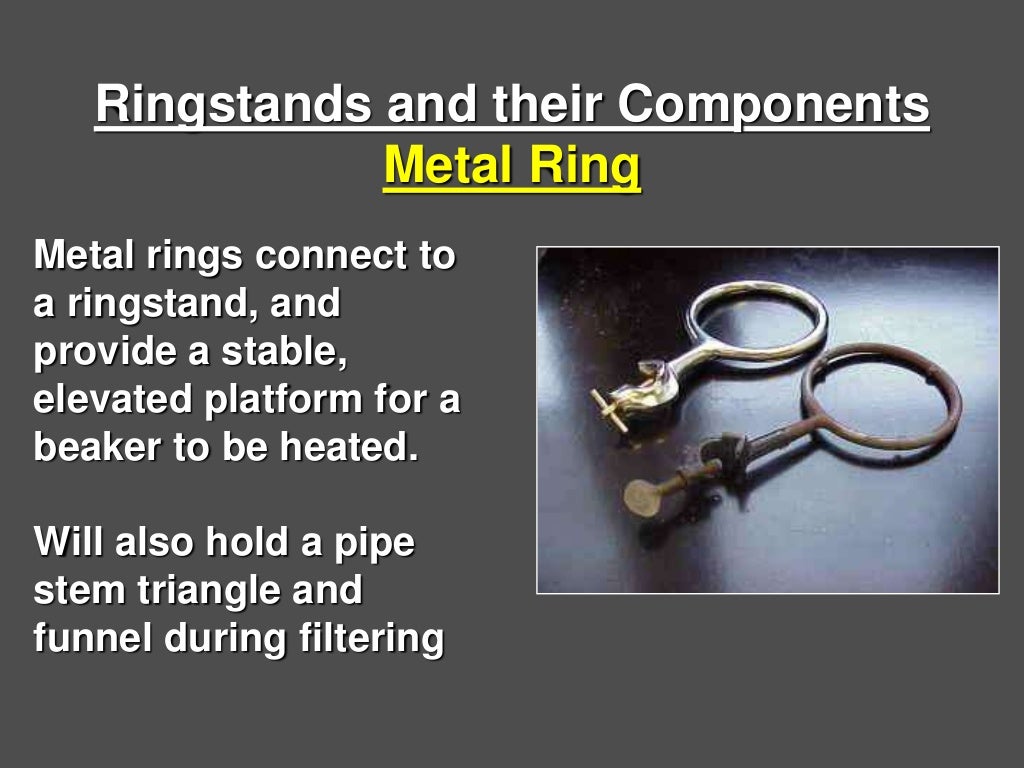 Ringstands and their Components
Metal Ring

Metal rings connect to a ringstand, and provide a stable, elevated platform for a beaker to be heated.

Will also hold a pipe stem triangle and funnel during filtering